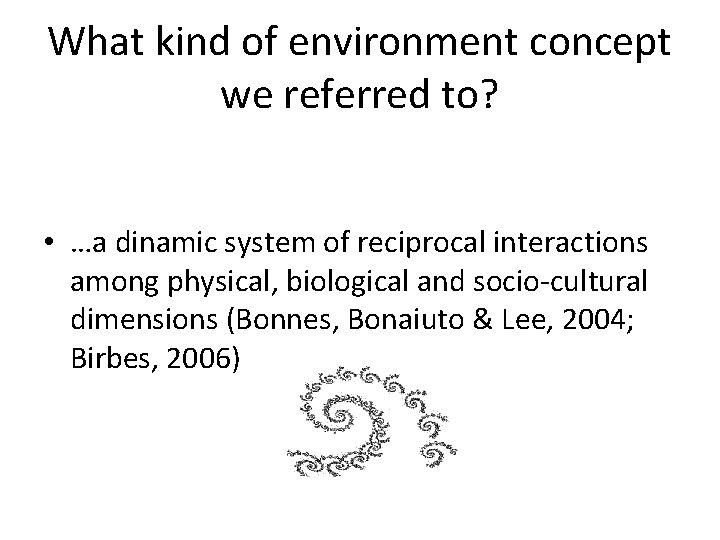 What kind of environment concept we referred to?

• …a dinamic system of reciprocal interactions among physical, biological and socio-cultural dimensions (Bonnes, Bonaiuto & Lee, 2004; Birbes, 2006)